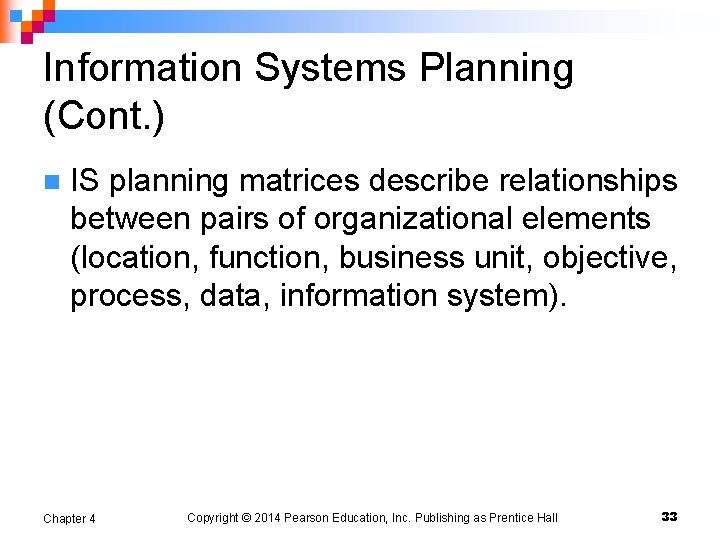 Information Systems Planning (Cont.)

IS planning matrices describe relationships between pairs of organizational elements (location, function, business unit, objective, process, data, information system).

Chapter 4

Copyright © 2014 Pearson Education, Inc. Publishing as Prentice Hall

33